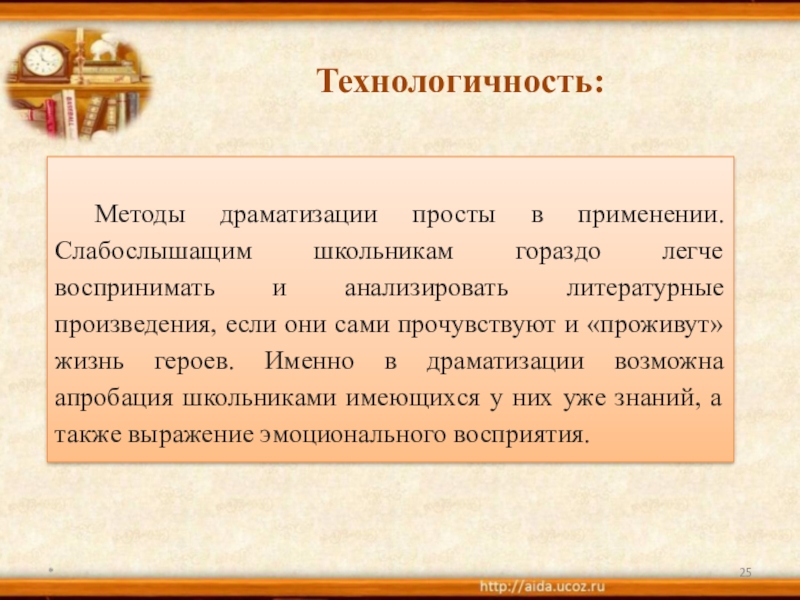 Технологичность:

Методы драматизации просты в применении. Слабослышащим школьникам гораздо легче воспринимать и анализировать литературные произведения, если они сами прочувствуют и «проживут» жизнь героев. Именно в драматизации возможна апробация школьниками имеющихся у них уже знаний, а также выражение эмоционального восприятия.

*

25

http://aida.ucoz.ru